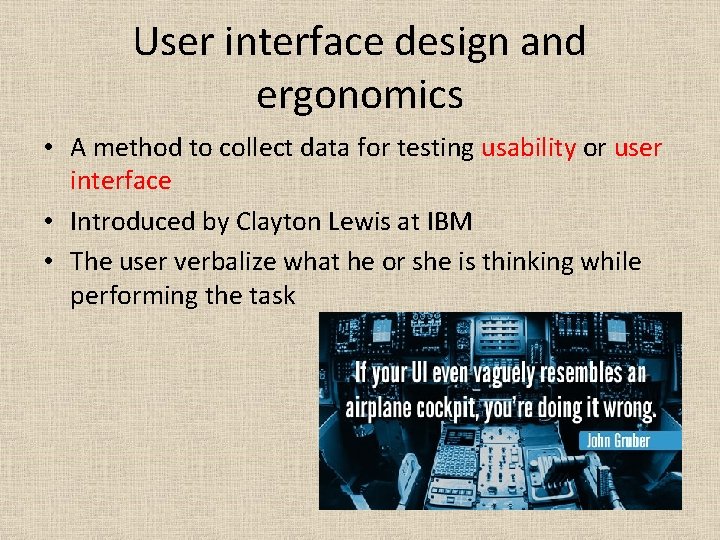 User interface design and ergonomics

• A method to collect data for testing usability or user interface
• Introduced by Clayton Lewis at IBM
• The user verbalize what he or she is thinking while performing the task

If your UI even vaguely resembles an airplane cockpit, you're doing it wrong.
John Gruber